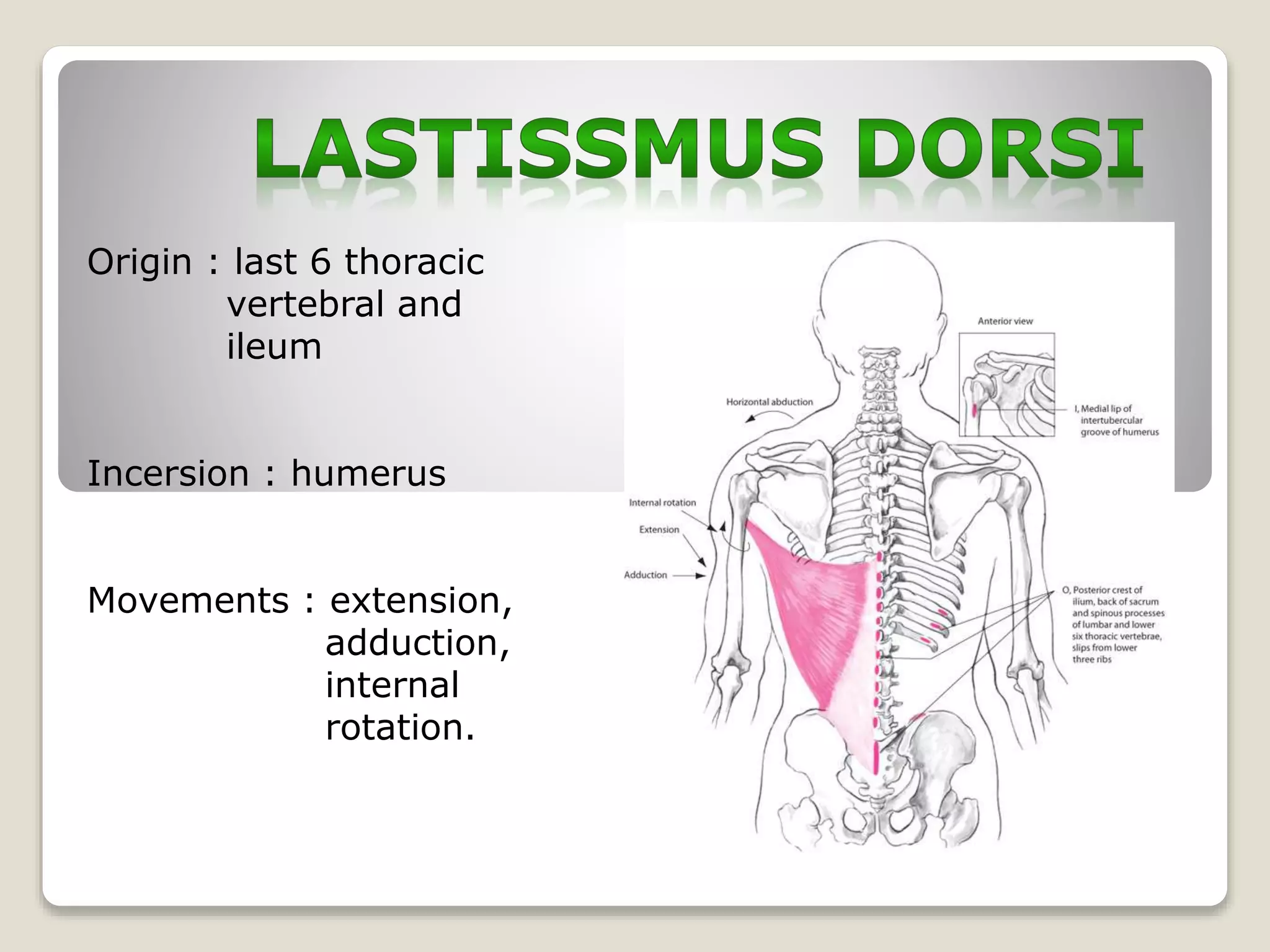 LASTISSMUS DORSI

Origin : last 6 thoracic vertebral and ileum

Incersion : humerus

Movements : extension, adduction, internal rotation.

Anterior view

Horizontal abduction

I, Medial lip of intertubercular groove of humerus

Internal rotation

Extension

Adduction

O, Posterior crest of ilium, back of sacrum and spinous processes of lumbar and lower six thoracic vertebrae, slips from lower three ribs